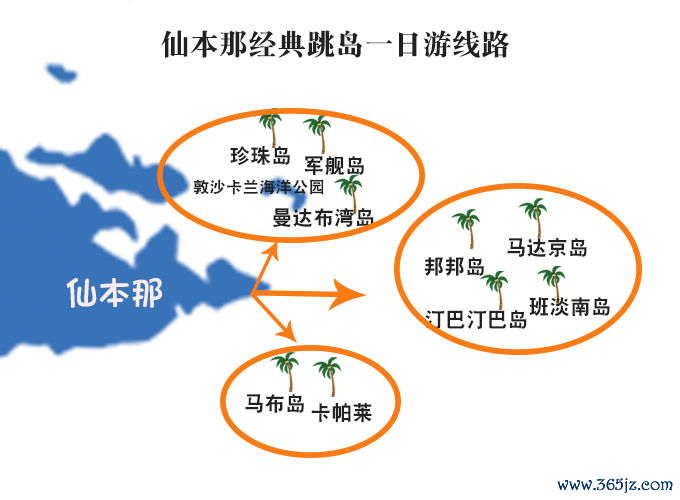 仙本那经典跳岛一日游线路

珍珠岛
军舰岛
敦沙卡兰海洋公园
曼达布湾岛

仙本那

邦邦岛
马达京岛
汀巴汀巴岛
班淡南岛

马布岛
卡帕莱

www.365jz.com